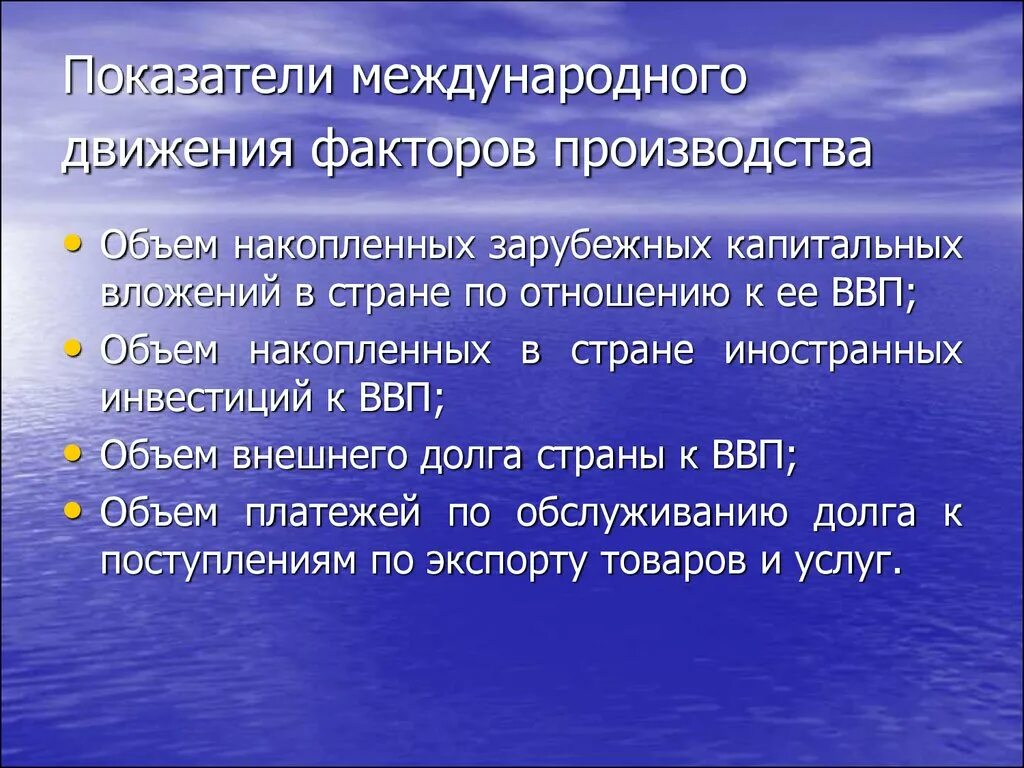 Показатели международного движения факторов производства

• Объем накопленных зарубежных капитальных вложений в стране по отношению к ее ВВП;
• Объем накопленных в стране иностранных инвестиций к ВВП;
• Объем внешнего долга страны к ВВП;
• Объем платежей по обслуживанию долга к поступлениям по экспорту товаров и услуг.